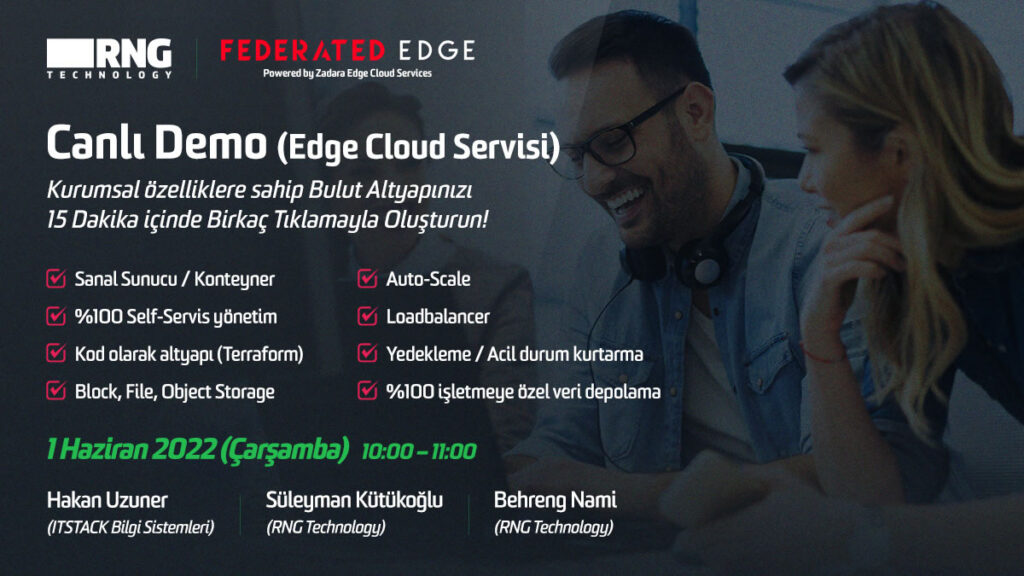 RNG
TECHNOLOGY

FEDERATED EDGE
Powered by Zadara Edge Cloud Services

Canlı Demo (Edge Cloud Servisi)

Kurumsal özelliklere sahip Bulut Altyapınızı 15 Dakika içinde Birkaç Tıklamayla Oluşturun!

☑ Sanal Sunucu / Konteyner
☑ %100 Self-Servis yönetim
☑ Kod olarak altyapı (Terraform)
☑ Block, File, Object Storage

☑ Auto-Scale
☑ Loadbalancer
☑ Yedekleme / Acil durum kurtarma
☑ %100 işletmeye özel veri depolama

1 Haziran 2022 (Çarşamba) 10:00 – 11:00

Hakan Uzuner
(ITSTACK Bilgi Sistemleri)

Süleyman Kütükoğlu
(RNG Technology)

Behreng Nami
(RNG Technology)